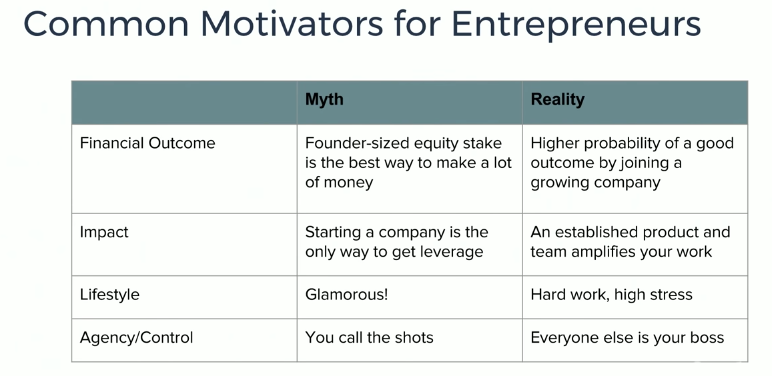 Common Motivators for Entrepreneurs

| | Myth | Reality |
|---|---|---|
| Financial Outcome | Founder-sized equity stake is the best way to make a lot of money | Higher probability of a good outcome by joining a growing company |
| Impact | Starting a company is the only way to get leverage | An established product and team amplifies your work |
| Lifestyle | Glamorous! | Hard work, high stress |
| Agency/Control | You call the shots | Everyone else is your boss |